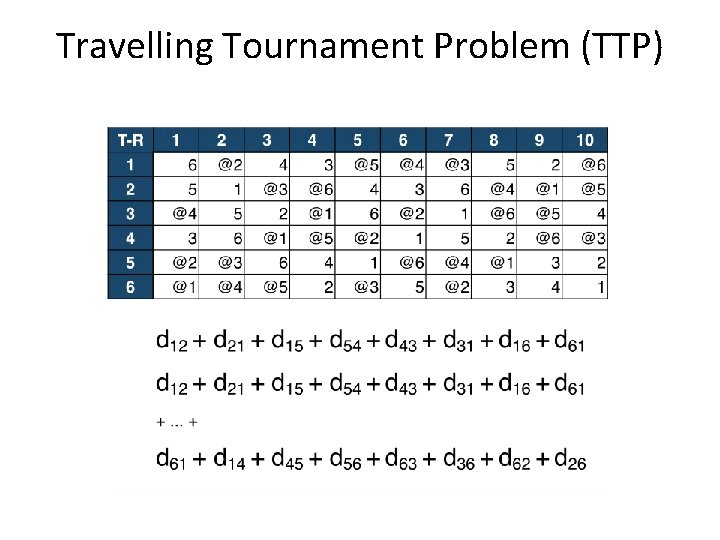 Travelling Tournament Problem (TTP)

| T-R | 1 | 2 | 3 | 4 | 5 | 6 | 7 | 8 | 9 | 10 |
|---|---|---|---|---|---|---|---|---|---|---|
| 1 | 6 | @2 | 4 | 3 | @5 | @4 | @3 | 5 | 2 | @6 |
| 2 | 5 | 1 | @3 | @6 | 4 | 3 | 6 | @4 | @1 | @5 |
| 3 | @4 | 5 | 2 | @1 | 6 | @2 | 1 | @6 | @5 | 4 |
| 4 | 3 | 6 | @1 | @5 | @2 | 1 | 5 | 2 | @6 | @3 |
| 5 | @2 | @3 | 6 | 4 | 1 | @6 | @4 | @1 | 3 | 2 |
| 6 | @1 | @4 | @5 | 2 | @3 | 5 | @2 | 3 | 4 | 1 |

$d_{12} + d_{21} + d_{15} + d_{54} + d_{43} + d_{31} + d_{16} + d_{61}$

$d_{12} + d_{21} + d_{15} + d_{54} + d_{43} + d_{31} + d_{16} + d_{61}$

+ ... +

$d_{61} + d_{14} + d_{45} + d_{56} + d_{63} + d_{36} + d_{62} + d_{26}$